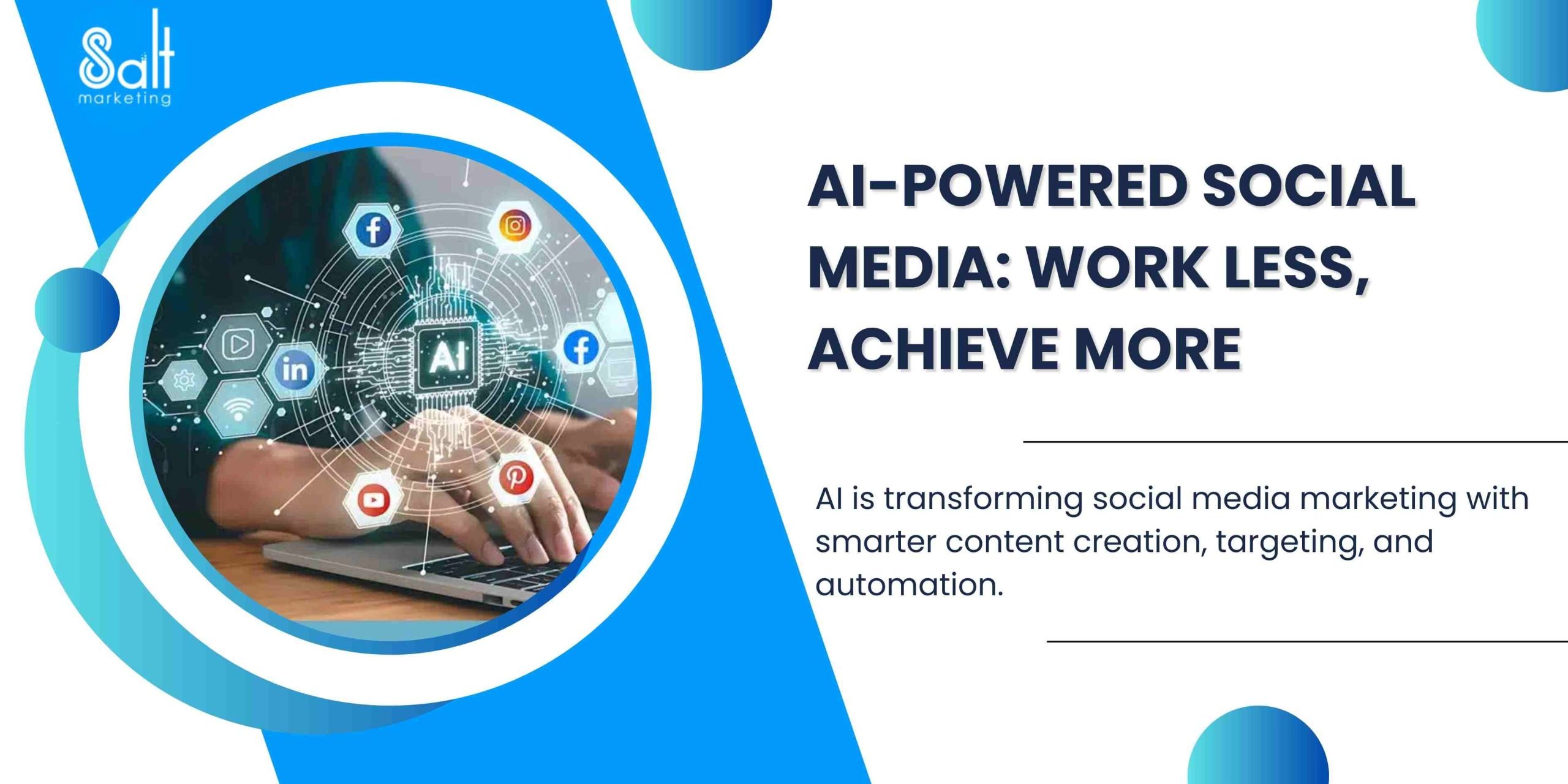 Salt
marketing

AI
in

AI-POWERED SOCIAL MEDIA: WORK LESS, ACHIEVE MORE

AI is transforming social media marketing with smarter content creation, targeting, and automation.